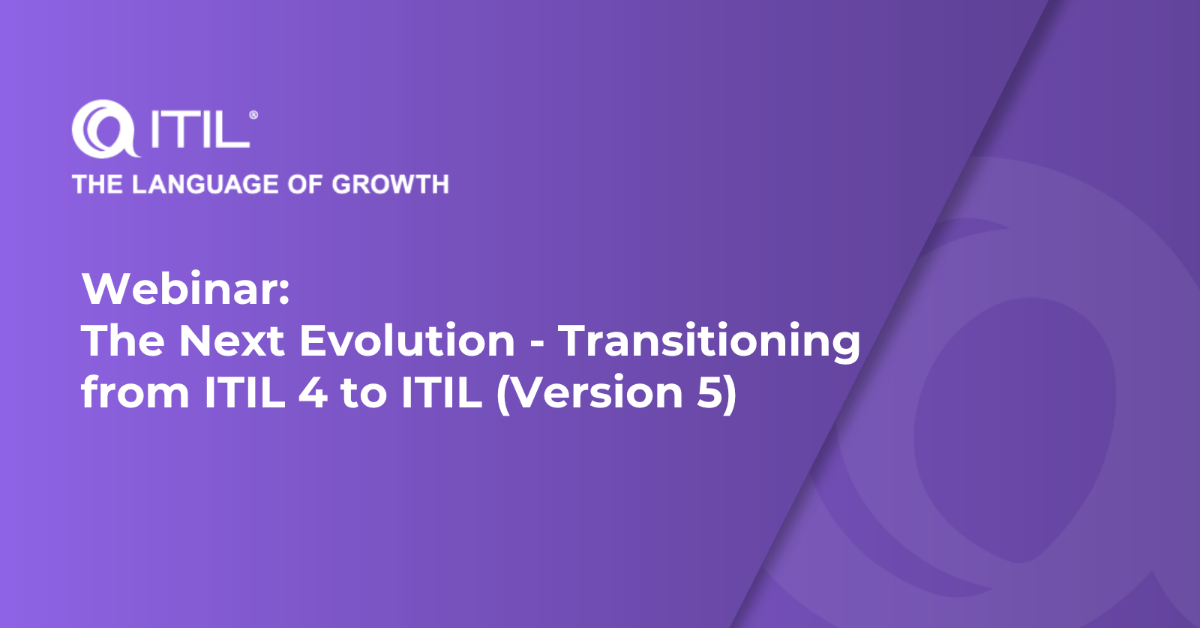 ITIL®
THE LANGUAGE OF GROWTH

Webinar:
The Next Evolution - Transitioning from ITIL 4 to ITIL (Version 5)